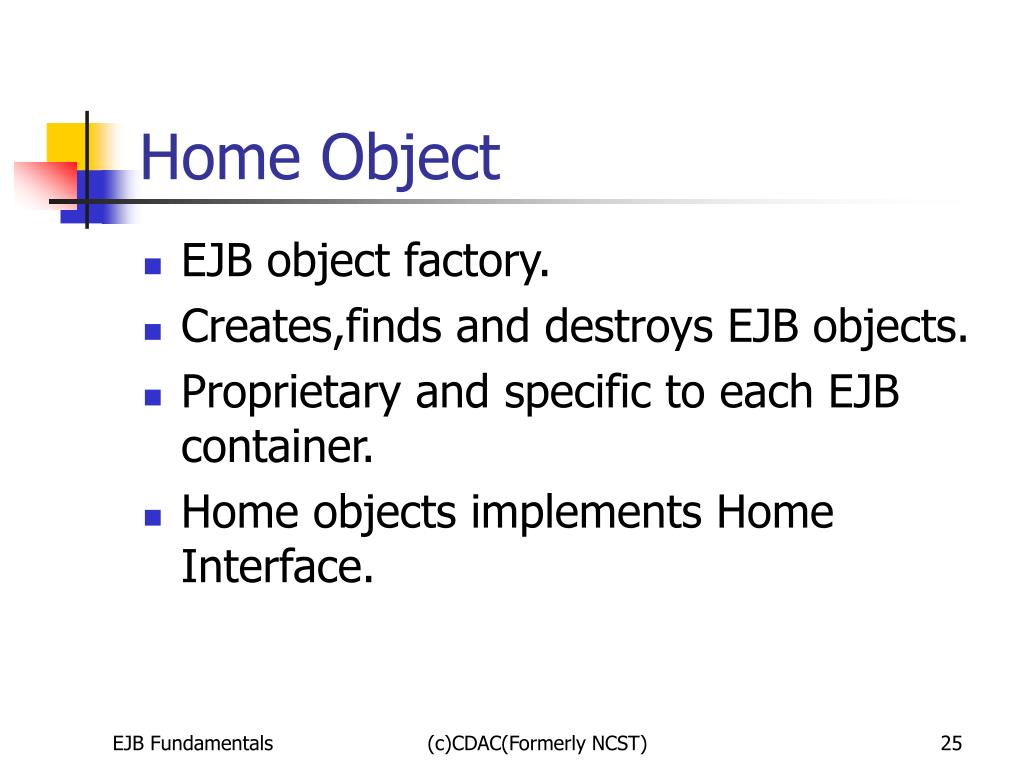 Home Object

- EJB object factory.
- Creates,finds and destroys EJB objects.
- Proprietary and specific to each EJB container.
- Home objects implements Home Interface.

EJB Fundamentals (c)CDAC(Formerly NCST) 25